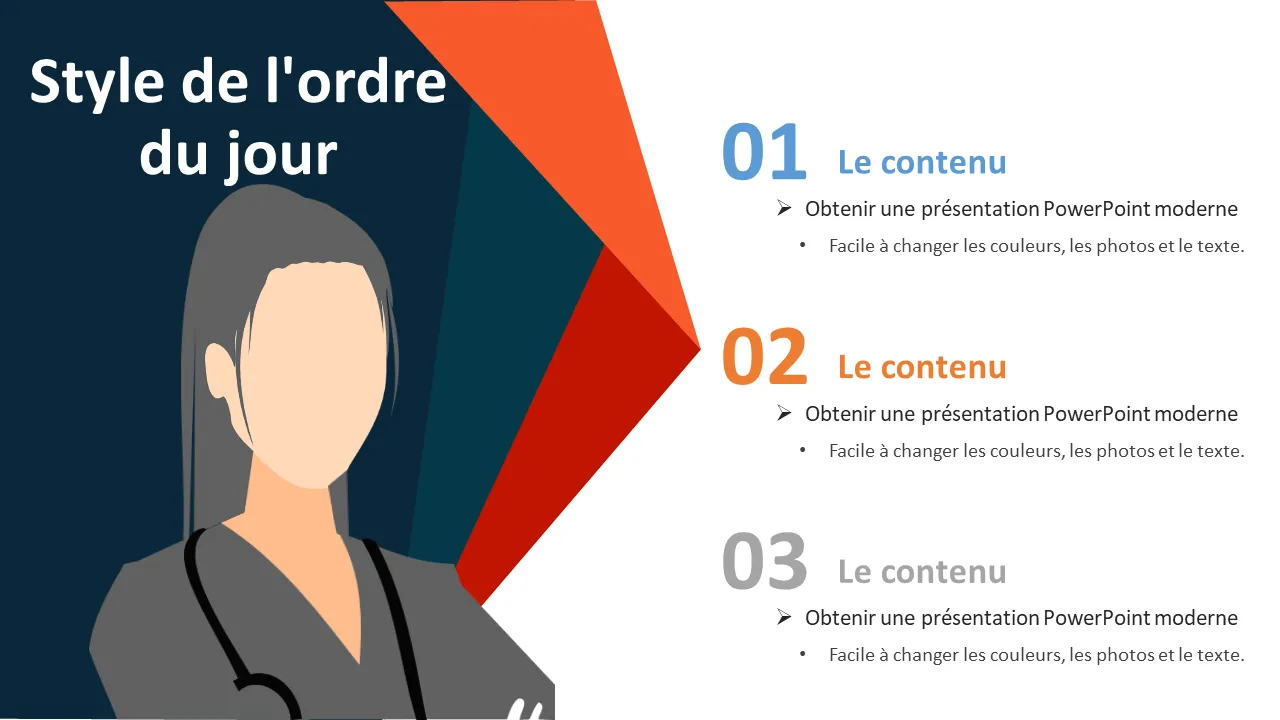 Style de l'ordre du jour

01 Le contenu

➢ Obtenir une présentation PowerPoint moderne

• Facile à changer les couleurs, les photos et le texte.

02 Le contenu

➢ Obtenir une présentation PowerPoint moderne

• Facile à changer les couleurs, les photos et le texte.

03 Le contenu

➢ Obtenir une présentation PowerPoint moderne

• Facile à changer les couleurs, les photos et le texte.